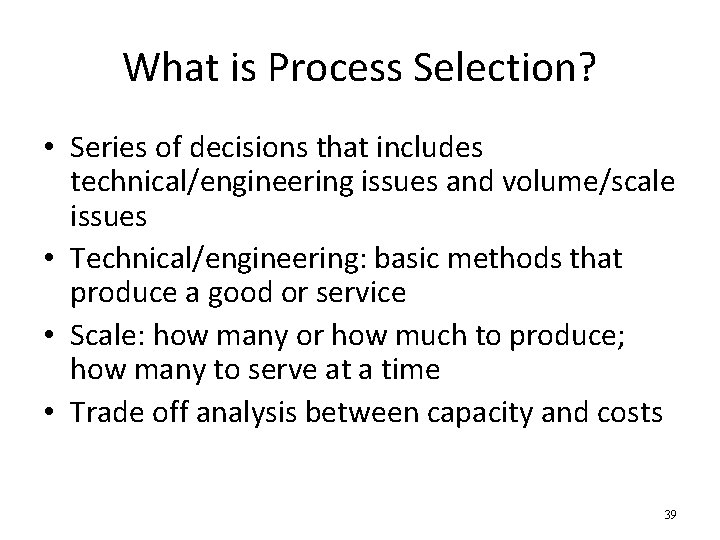 What is Process Selection?

• Series of decisions that includes technical/engineering issues and volume/scale issues
• Technical/engineering: basic methods that produce a good or service
• Scale: how many or how much to produce; how many to serve at a time
• Trade off analysis between capacity and costs

39